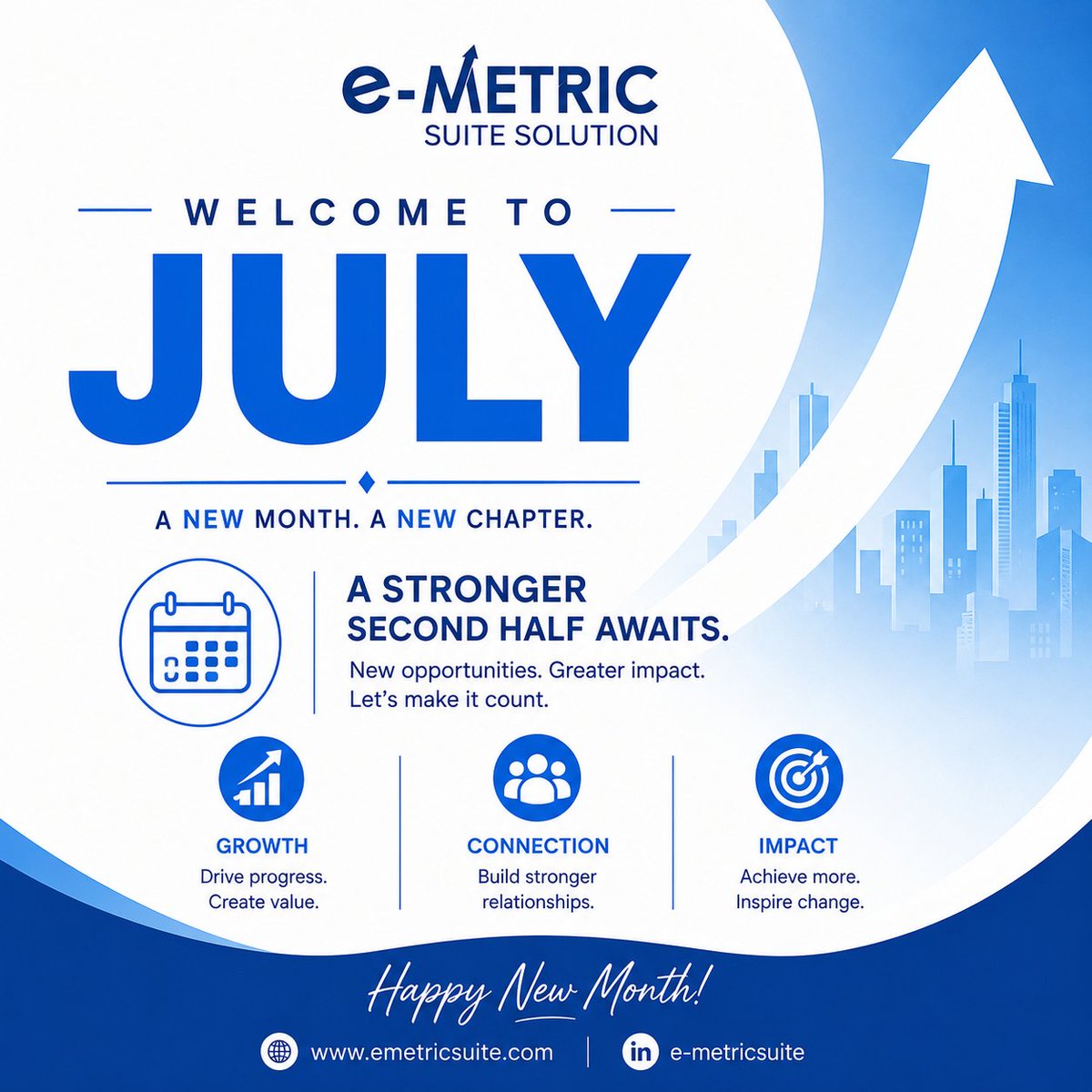 e-METRIC
SUITE SOLUTION

WELCOME TO

JULY

A NEW MONTH. A NEW CHAPTER.

A STRONGER SECOND HALF AWAITS.

New opportunities. Greater impact. Let's make it count.

GROWTH
Drive progress. Create value.

CONNECTION
Build stronger relationships.

IMPACT
Achieve more. Inspire change.

Happy New Month!

www.emetricsuite.com | in e-metricsuite